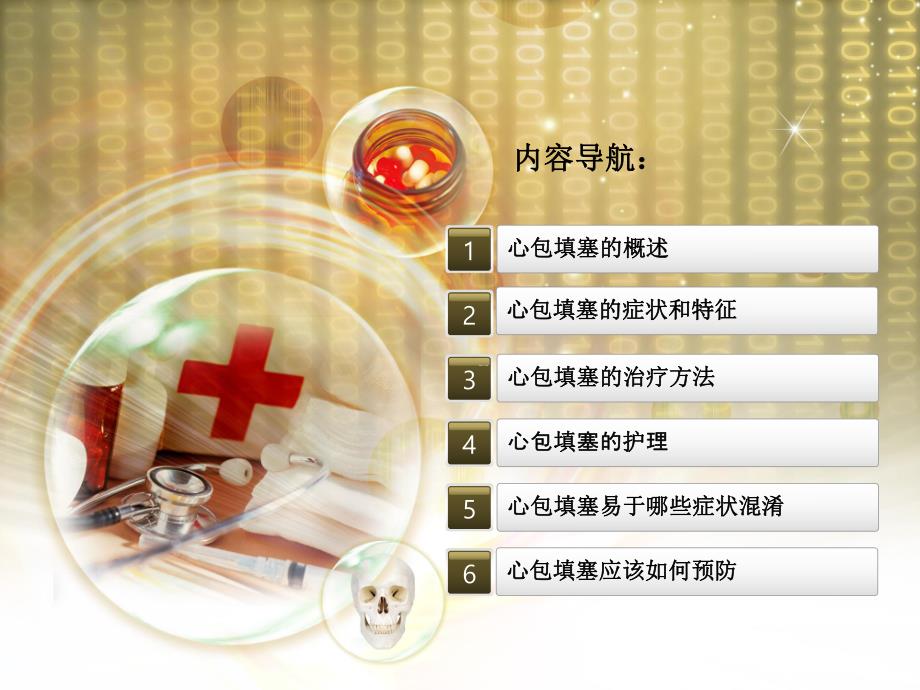 内容导航：

1 心包填塞的概述

2 心包填塞的症状和特征

3 心包填塞的治疗方法

4 心包填塞的护理

5 心包填塞易于哪些症状混淆

6 心包填塞应该如何预防